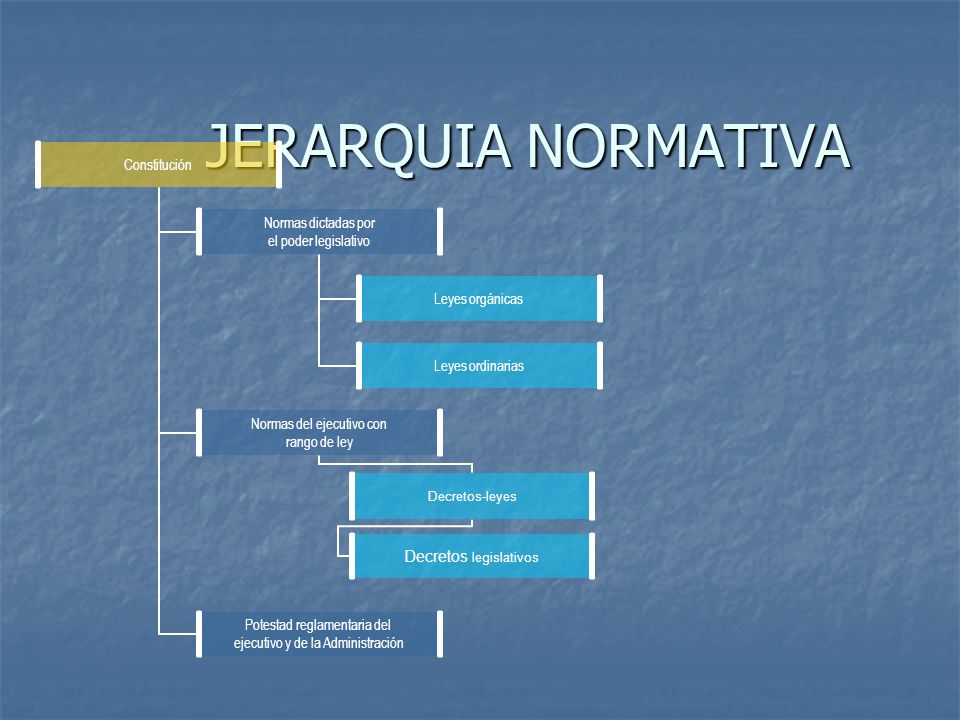 JERARQUIA NORMATIVA

Constitución

Normas dictadas por el poder legislativo

Leyes orgánicas

Leyes ordinarias

Normas del ejecutivo con rango de ley

Decretos-leyes

Decretos legislativos

Potestad reglamentaria del ejecutivo y de la Administración